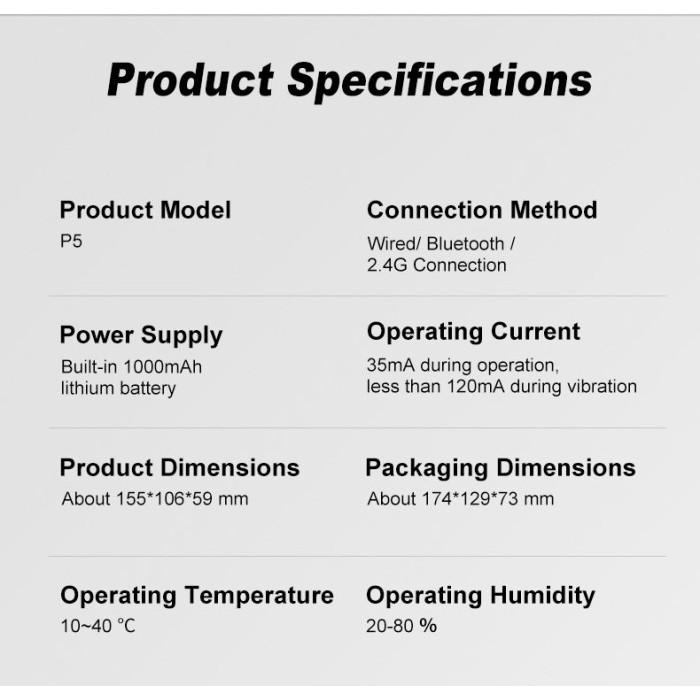 Product Specifications

Product Model
P5

Connection Method
Wired/ Bluetooth / 2.4G Connection

Power Supply
Built-in 1000mAh lithium battery

Operating Current
35mA during operation, less than 120mA during vibration

Product Dimensions
About 155*106*59 mm

Packaging Dimensions
About 174*129*73 mm

Operating Temperature
10~40 ℃

Operating Humidity
20-80 %